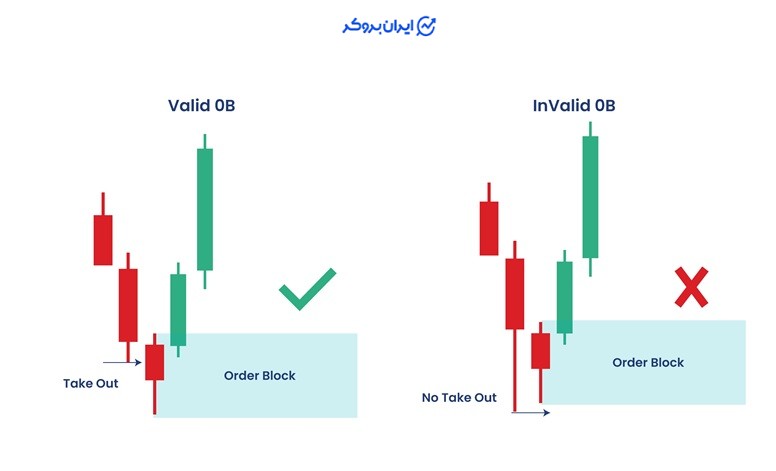 ایران بروکر

Valid 0B

Take Out

Order Block

InValid 0B

No Take Out

Order Block